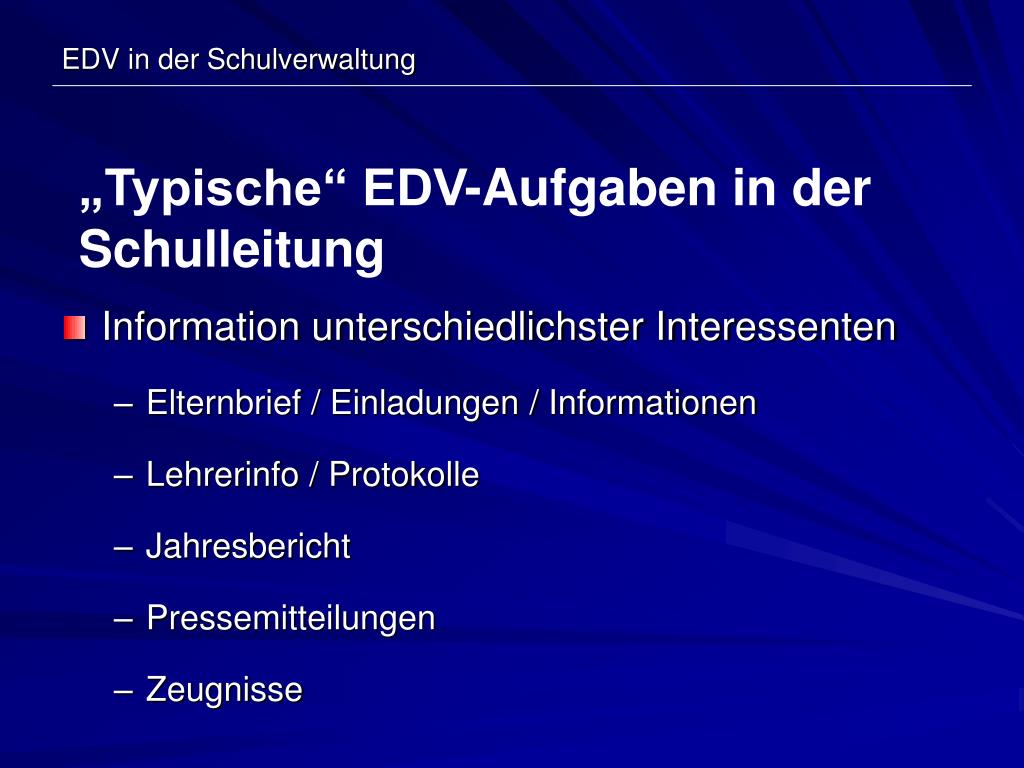 EDV in der Schulverwaltung

„Typische“ EDV-Aufgaben in der Schulleitung

Information unterschiedlichster Interessenten

– Elternbrief / Einladungen / Informationen

– Lehrerinfo / Protokolle

– Jahresbericht

– Pressemitteilungen

– Zeugnisse